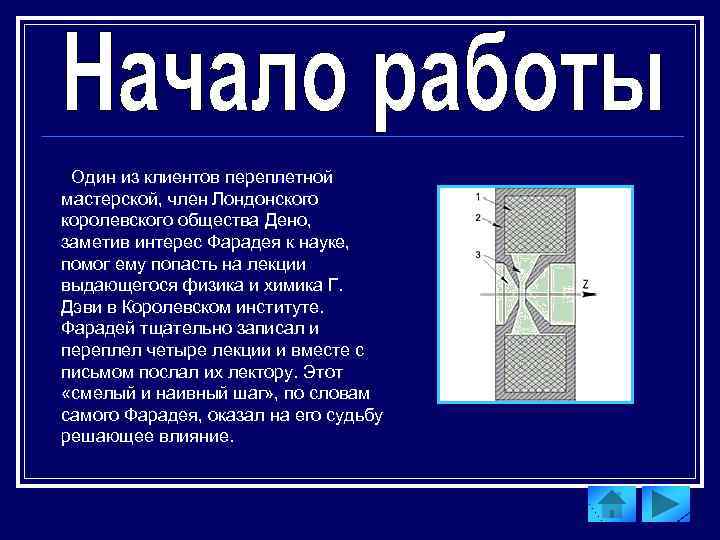 Начало работы

Один из клиентов переплетной мастерской, член Лондонского королевского общества Дено, заметив интерес Фарадея к науке, помог ему попасть на лекции выдающегося физика и химика Г. Дэви в Королевском институте. Фарадей тщательно записал и переплел четыре лекции и вместе с письмом послал их лектору. Этот «смелый и наивный шаг», по словам самого Фарадея, оказал на его судьбу решающее влияние.

1
2
3
Z